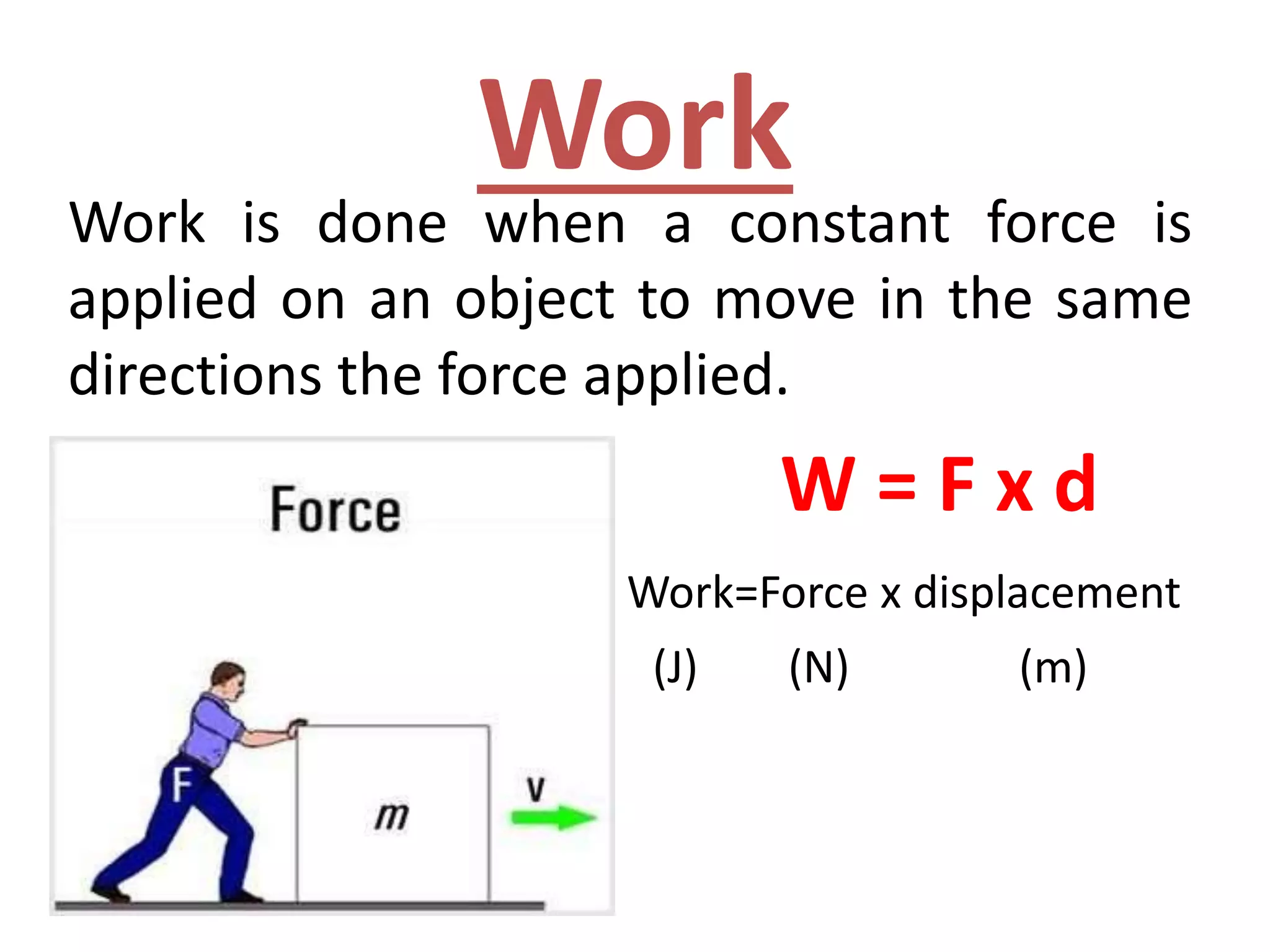 Work

Work is done when a constant force is applied on an object to move in the same directions the force applied.

Force

F

m

v

W = F x d

Work=Force x displacement

(J) (N) (m)